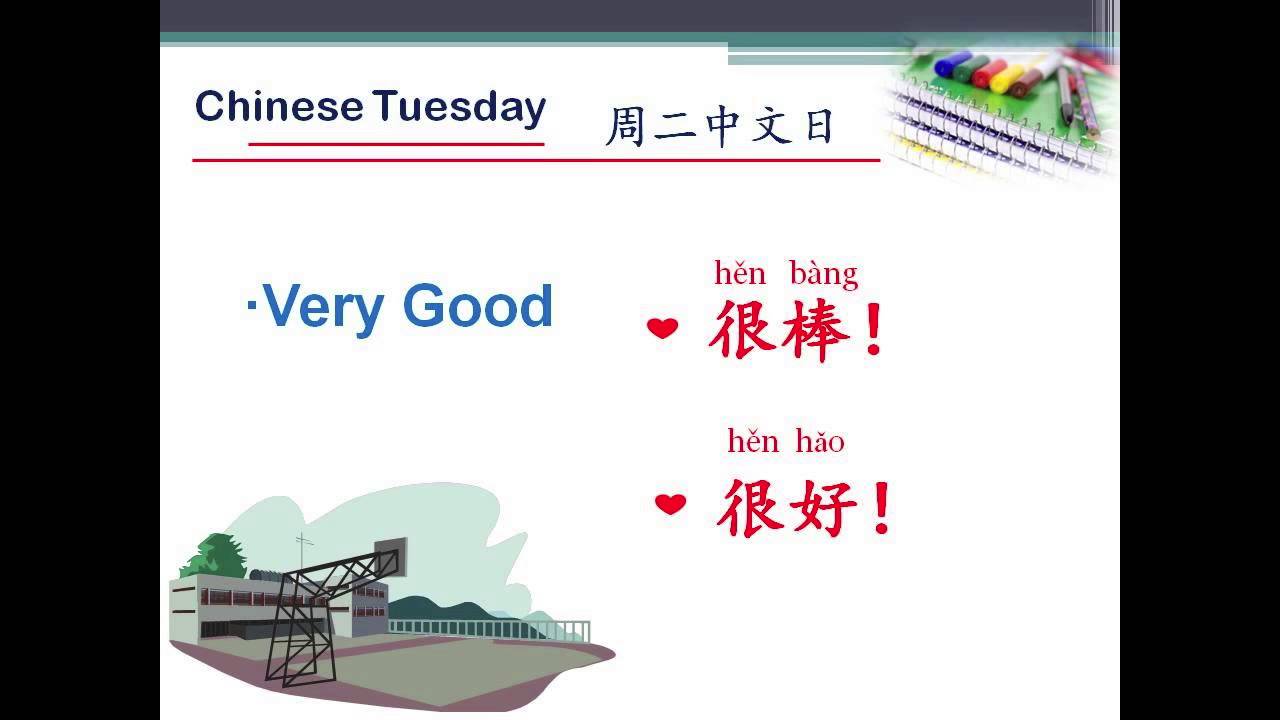 Chinese Tuesday

周二中文日

·Very Good

hěn bàng
很棒！

hěn hǎo
很好！